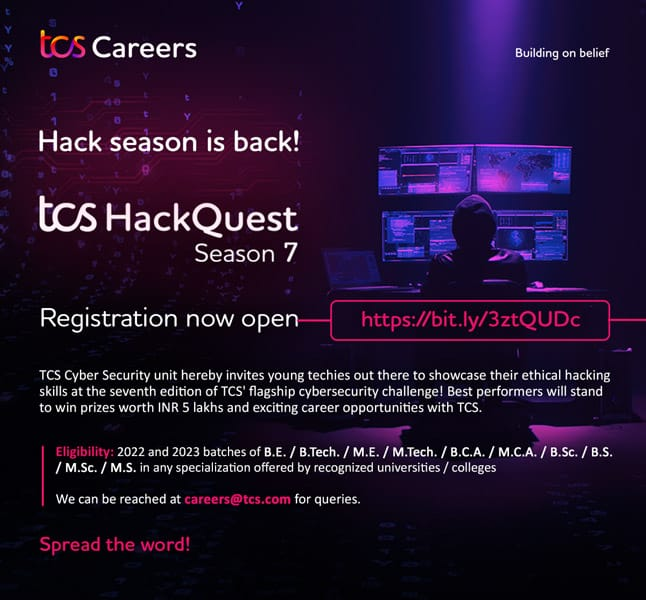 tcs Careers

Building on belief

Hack season is back!

tcs HackQuest
Season 7

Registration now open

https://bit.ly/3ztQUDc

TCS Cyber Security unit hereby invites young techies out there to showcase their ethical hacking skills at the seventh edition of TCS' flagship cybersecurity challenge! Best performers will stand to win prizes worth INR 5 lakhs and exciting career opportunities with TCS.

Eligibility: 2022 and 2023 batches of B.E. / B.Tech. / M.E. / M.Tech. / B.C.A. / M.C.A. / B.Sc. / B.S. / M.Sc. / M.S. in any specialization offered by recognized universities / colleges

We can be reached at careers@tcs.com for queries.

Spread the word!